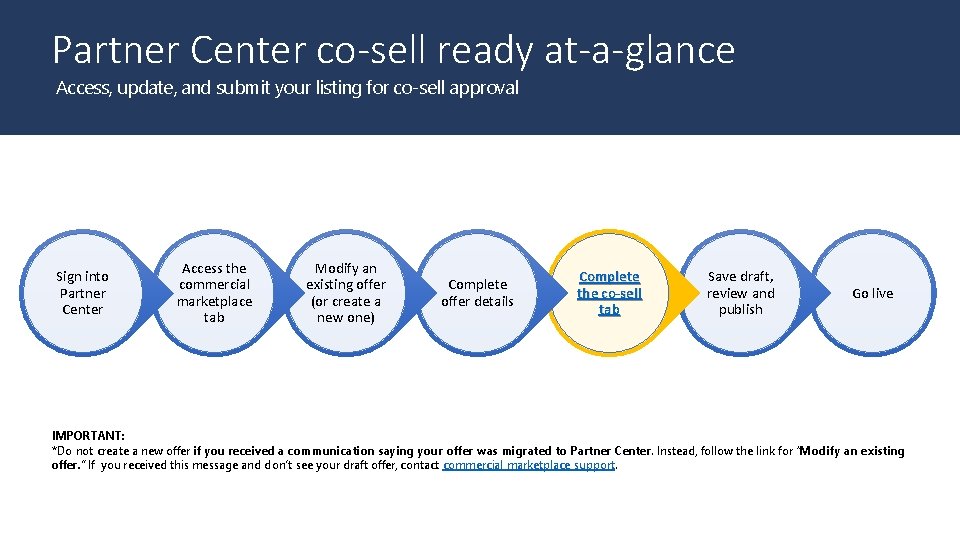 Partner Center co-sell ready at-a-glance
Access, update, and submit your listing for co-sell approval

Sign into Partner Center

Access the commercial marketplace tab

Modify an existing offer (or create a new one)

Complete offer details

Complete the co-sell tab

Save draft, review and publish

Go live

IMPORTANT:
*Do not create a new offer if you received a communication saying your offer was migrated to Partner Center. Instead, follow the link for "Modify an existing offer." If you received this message and don't see your draft offer, contact commercial marketplace support.